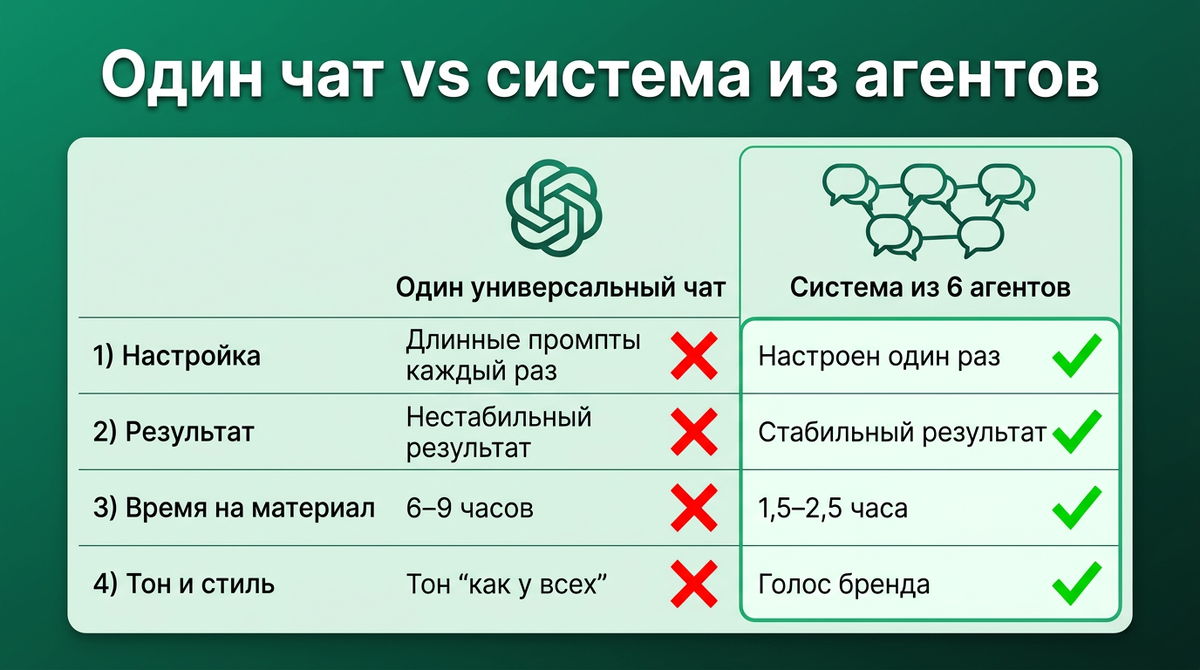 Один чат vs система из агентов

| | Один универсальный чат | Система из 6 агентов |
|---|---|---|
| 1) Настройка | Длинные промпты каждый раз | Настроен один раз |
| 2) Результат | Нестабильный результат | Стабильный результат |
| 3) Время на материал | 6–9 часов | 1,5–2,5 часа |
| 4) Тон и стиль | Тон “как у всех” | Голос бренда |